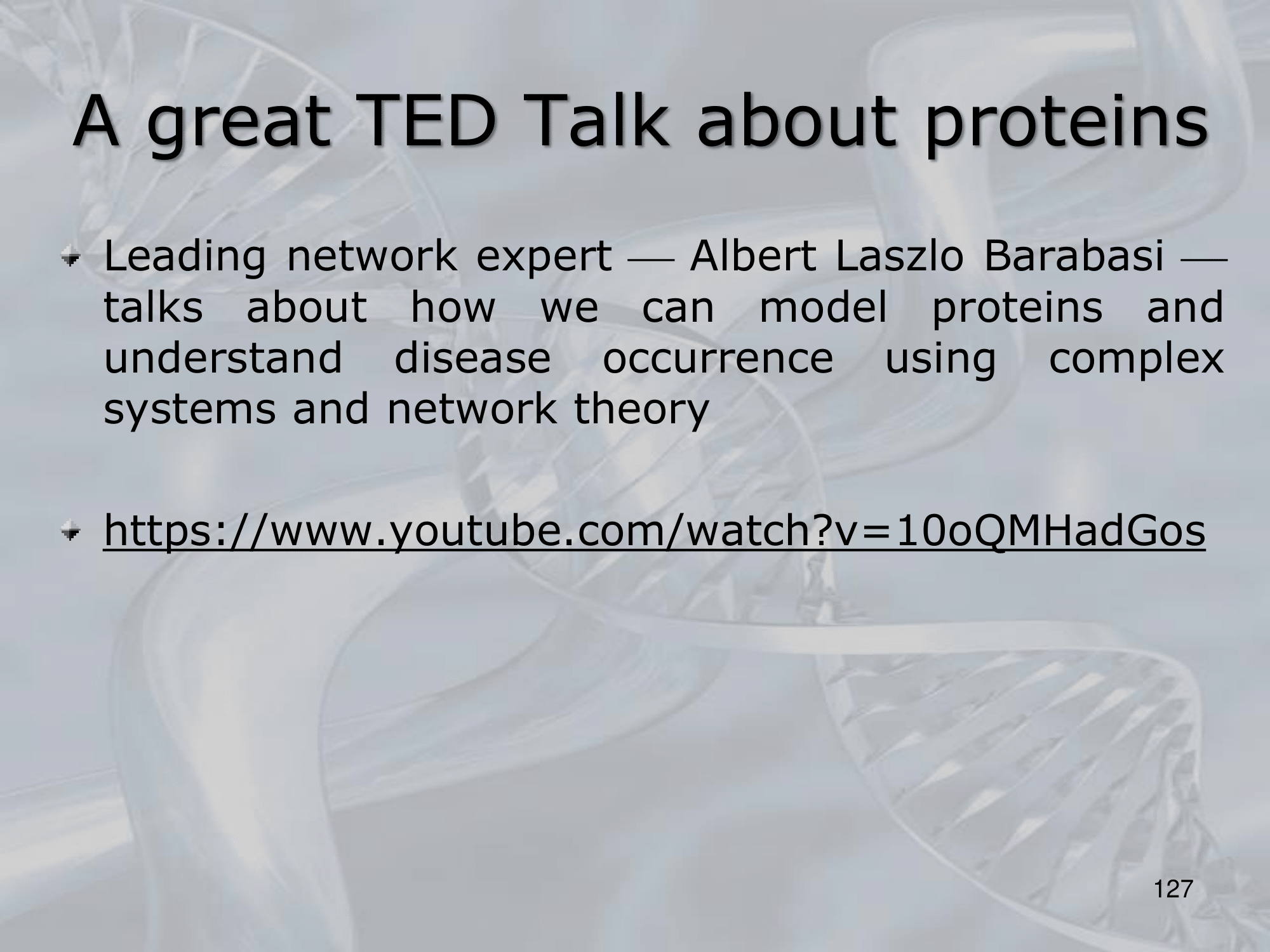 A great TED Talk about proteins

Leading network expert — Albert Laszlo Barabasi — talks about how we can model proteins and understand disease occurrence using complex systems and network theory

https://www.youtube.com/watch?v=10oQMHadGos

127